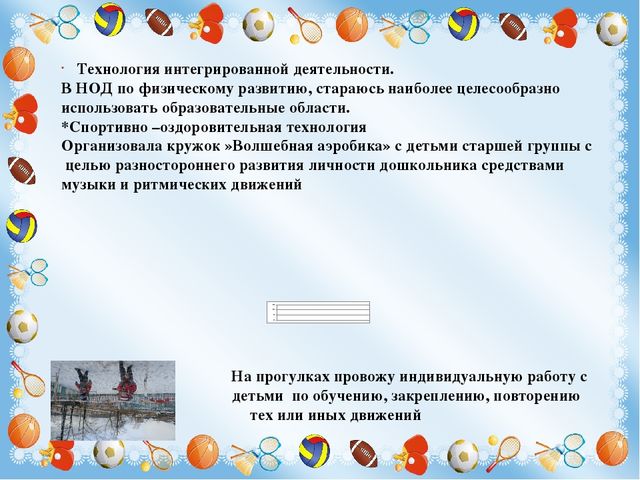 · Технология интегрированной деятельности.
В НОД по физическому развитию, стараюсь наиболее целесообразно использовать образовательные области.
*Спортивно –оздоровительная технология
Организовала кружок »Волшебная аэробика» с детьми старшей группы с целью разностороннего развития личности дошкольника средствами музыки и ритмических движений

На прогулках провожу индивидуальную работу с детьми по обучению, закреплению, повторению тех или иных движений